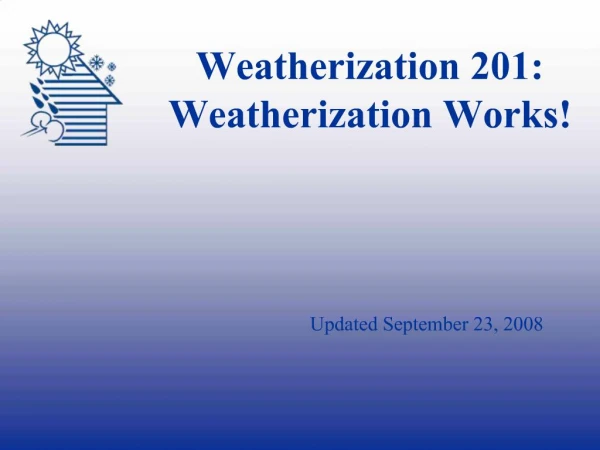 Weatherization 201:
Weatherization Works!

Updated September 23, 2008